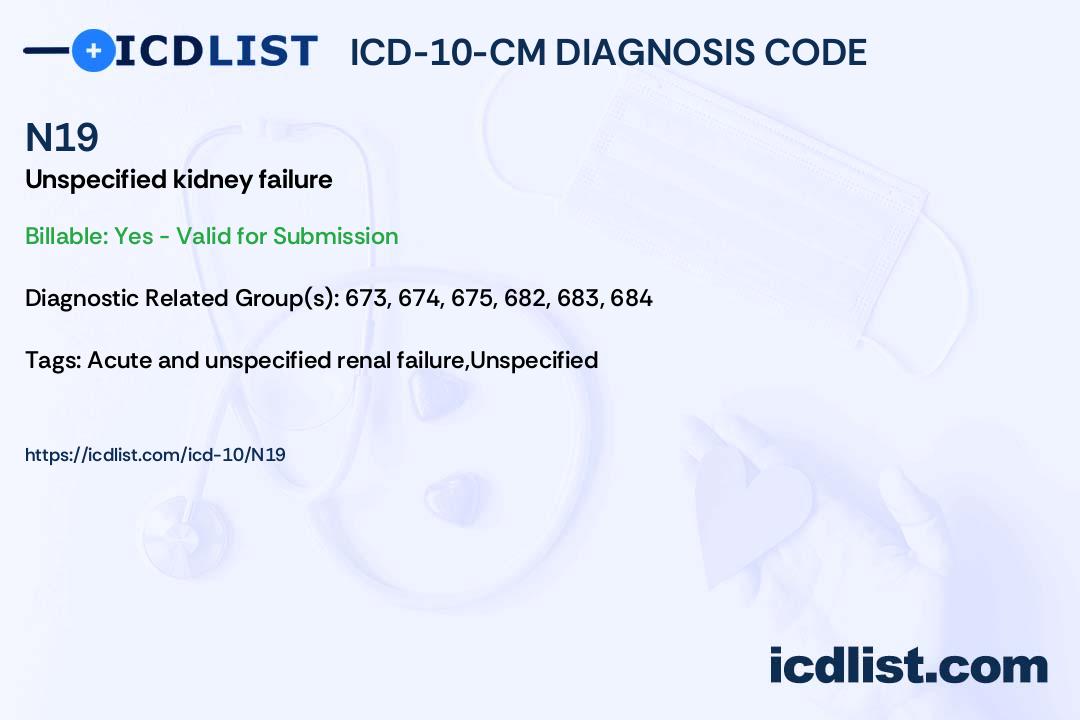 ICDLIST ICD-10-CM DIAGNOSIS CODE

N19
Unspecified kidney failure

Billable: Yes - Valid for Submission

Diagnostic Related Group(s): 673, 674, 675, 682, 683, 684

Tags: Acute and unspecified renal failure,Unspecified

https://icdlist.com/icd-10/N19

icdlist.com